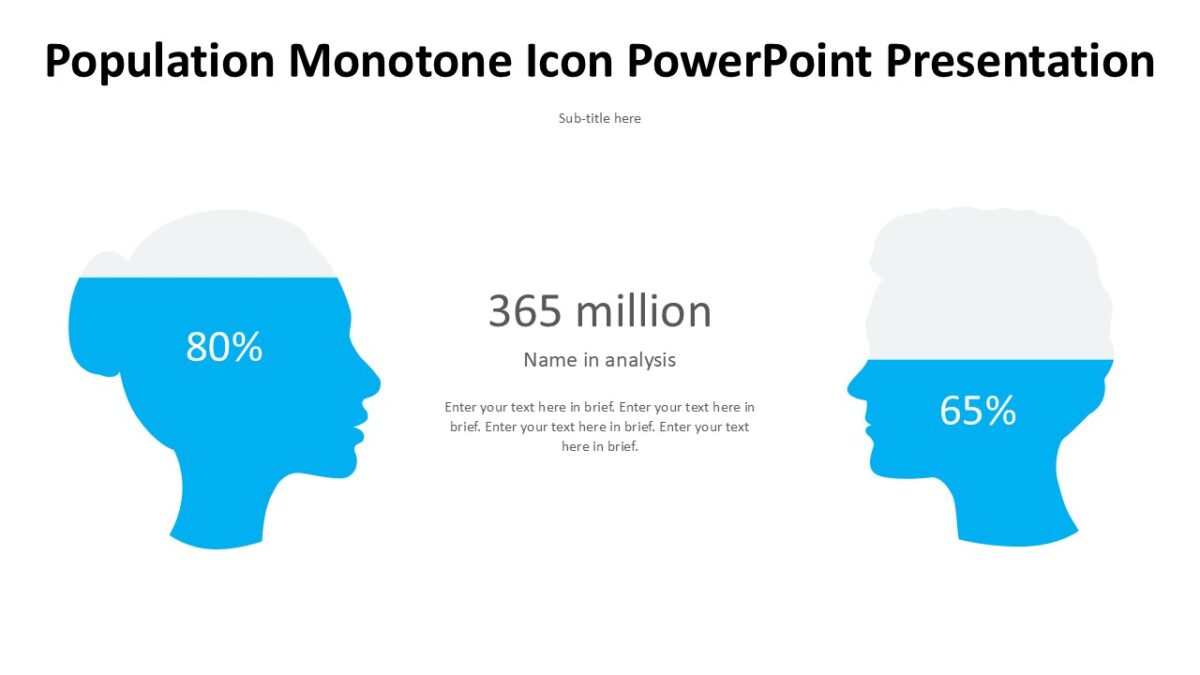 Population Monotone Icon PowerPoint Presentation

Sub-title here

80%

365 million

Name in analysis

Enter your text here in brief. Enter your text here in brief. Enter your text here in brief. Enter your text here in brief.

65%